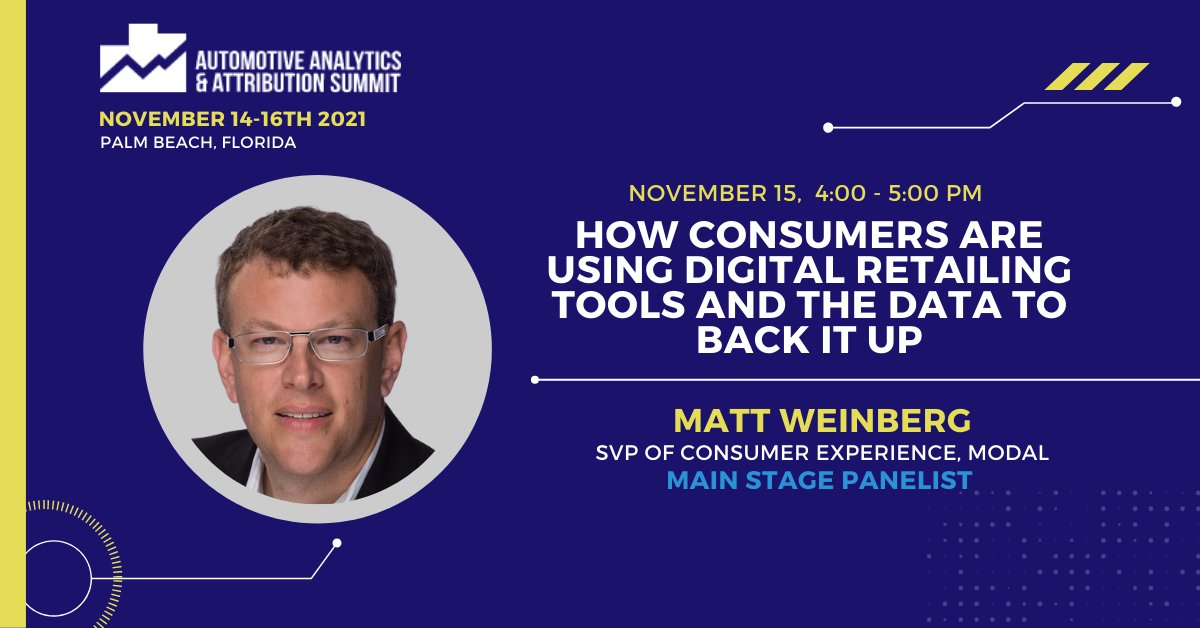 AUTOMOTIVE ANALYTICS & ATTRIBUTION SUMMIT

NOVEMBER 14-16TH 2021
PALM BEACH, FLORIDA

NOVEMBER 15, 4:00 - 5:00 PM

HOW CONSUMERS ARE USING DIGITAL RETAILING TOOLS AND THE DATA TO BACK IT UP

MATT WEINBERG
SVP OF CONSUMER EXPERIENCE, MODAL
MAIN STAGE PANELIST